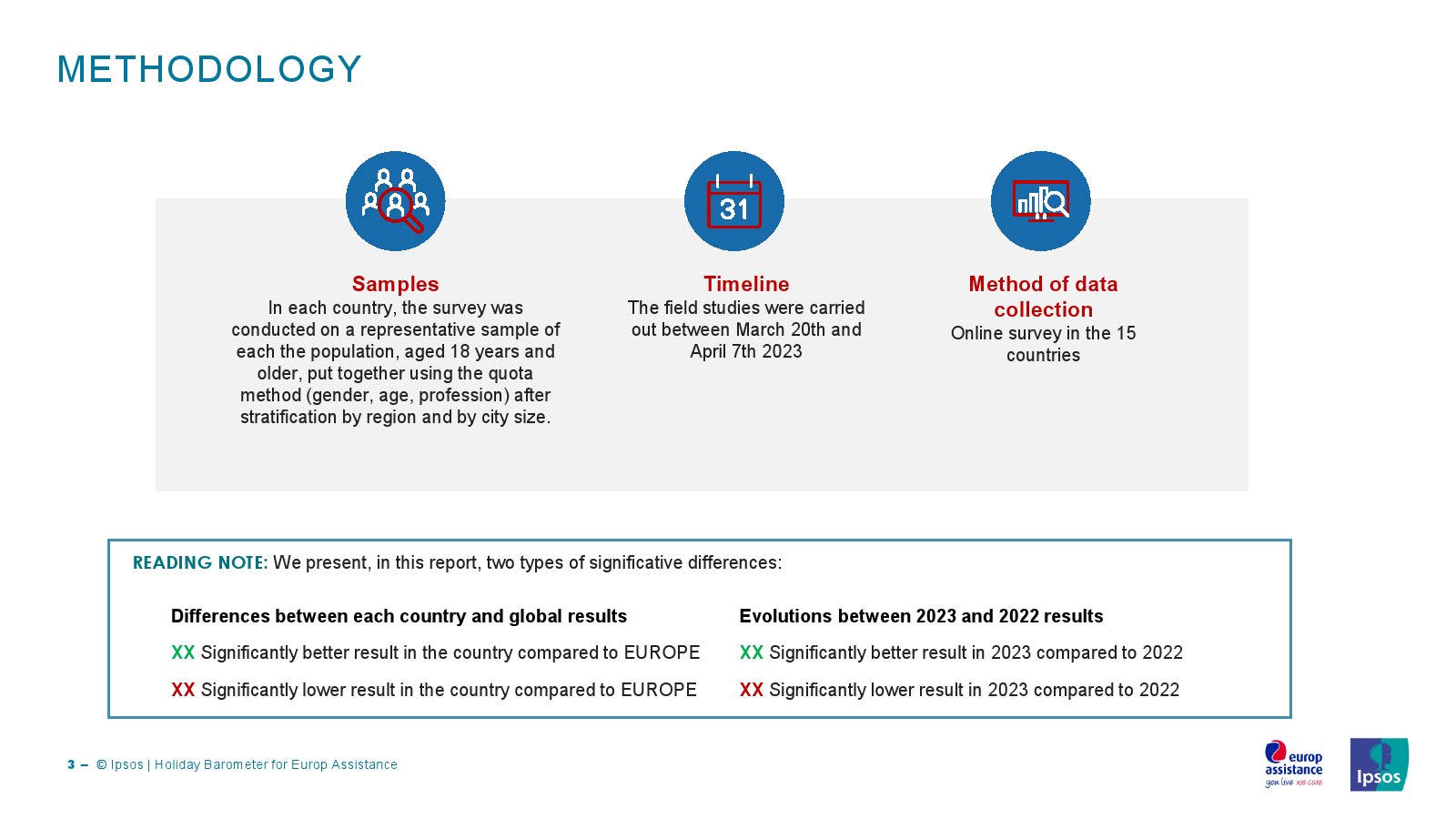 METHODOLOGY

31

Samples
In each country, the survey was conducted on a representative sample of each the population, aged 18 years and older, put together using the quota method (gender, age, profession) after stratification by region and by city size.

Timeline
The field studies were carried out between March 20th and April 7th 2023

Method of data collection
Online survey in the 15 countries

READING NOTE: We present, in this report, two types of significative differences:

Differences between each country and global results

XX Significantly better result in the country compared to EUROPE

XX Significantly lower result in the country compared to EUROPE

Evolutions between 2023 and 2022 results

XX Significantly better result in 2023 compared to 2022

XX Significantly lower result in 2023 compared to 2022

3 – © Ipsos | Holiday Barometer for Europ Assistance

europ assistance you live we care

Ipsos